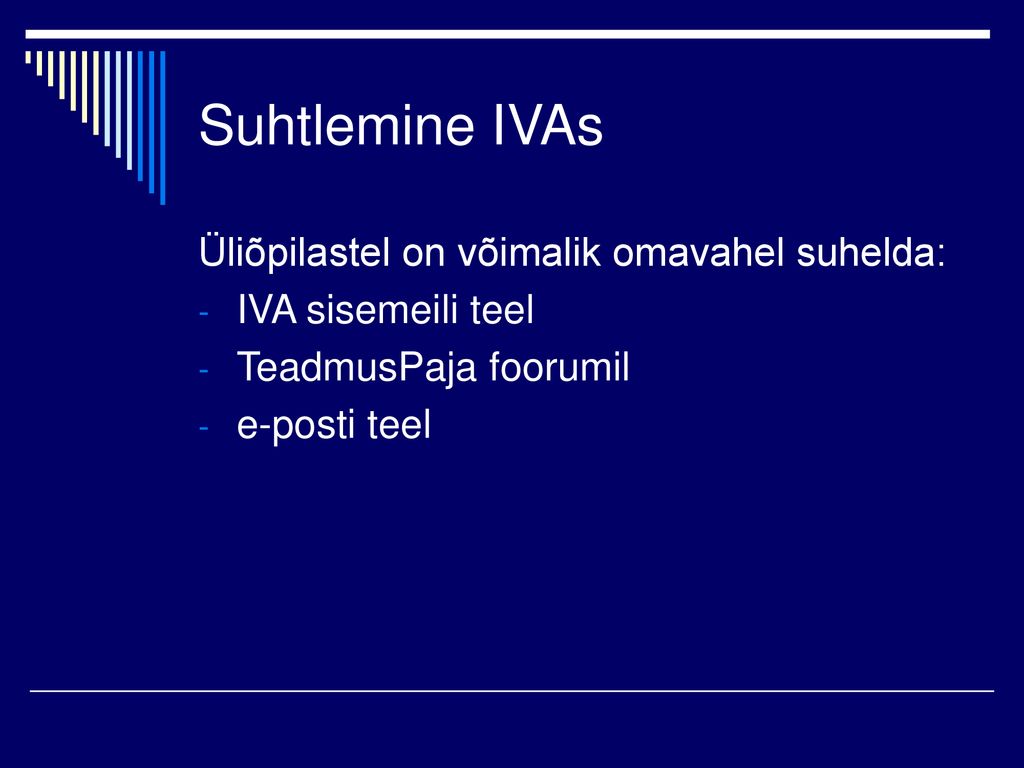 Suhtlemine IVAs

Üliõpilastel on võimalik omavahel suhelda:
- IVA sisemeili teel
- TeadmusPaja foorumil
- e-posti teel